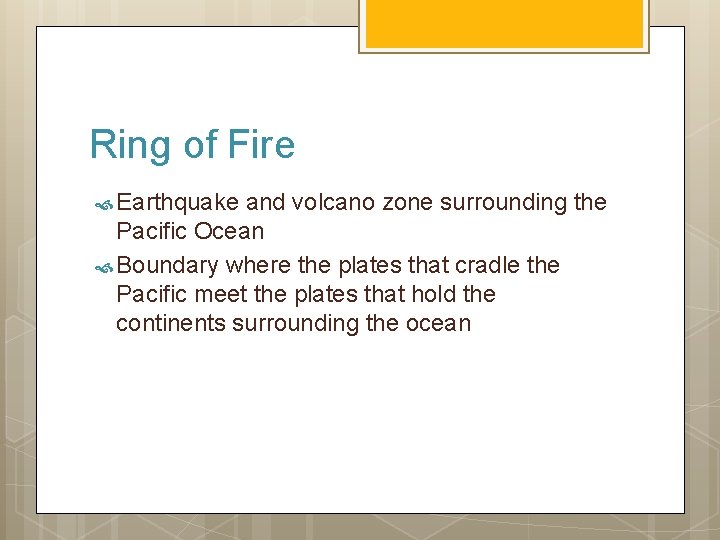 Ring of Fire

Earthquake and volcano zone surrounding the Pacific Ocean

Boundary where the plates that cradle the Pacific meet the plates that hold the continents surrounding the ocean